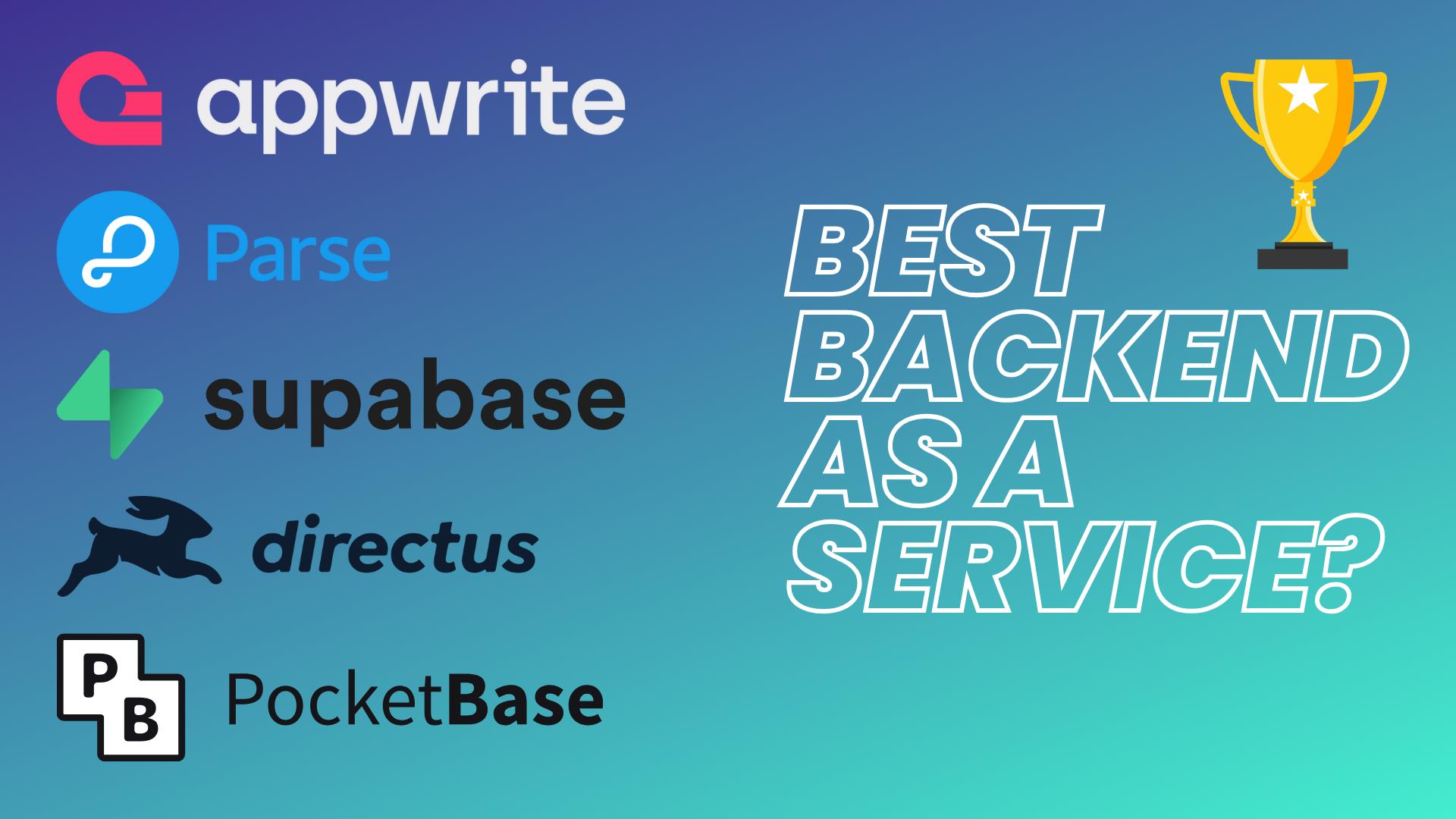 appwrite

Parse

supabase

directus

PB PocketBase

BEST BACKEND AS A SERVICE?